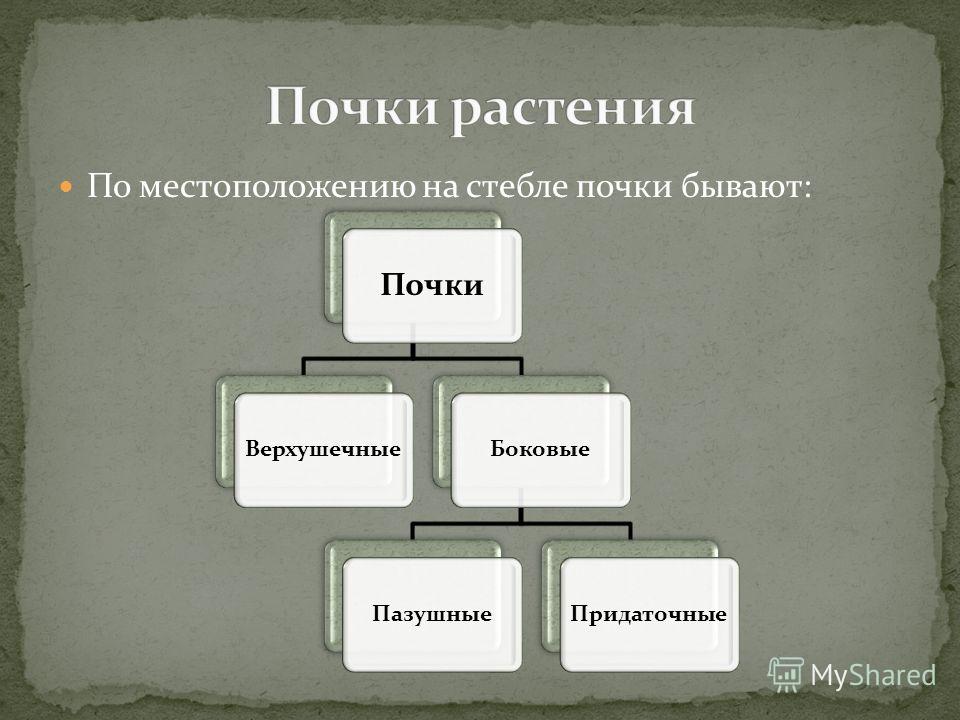 Почки растения

По местоположению на стебле почки бывают:

Почки

Верхушечные

Боковые

Пазушные

Придаточные

MyShared